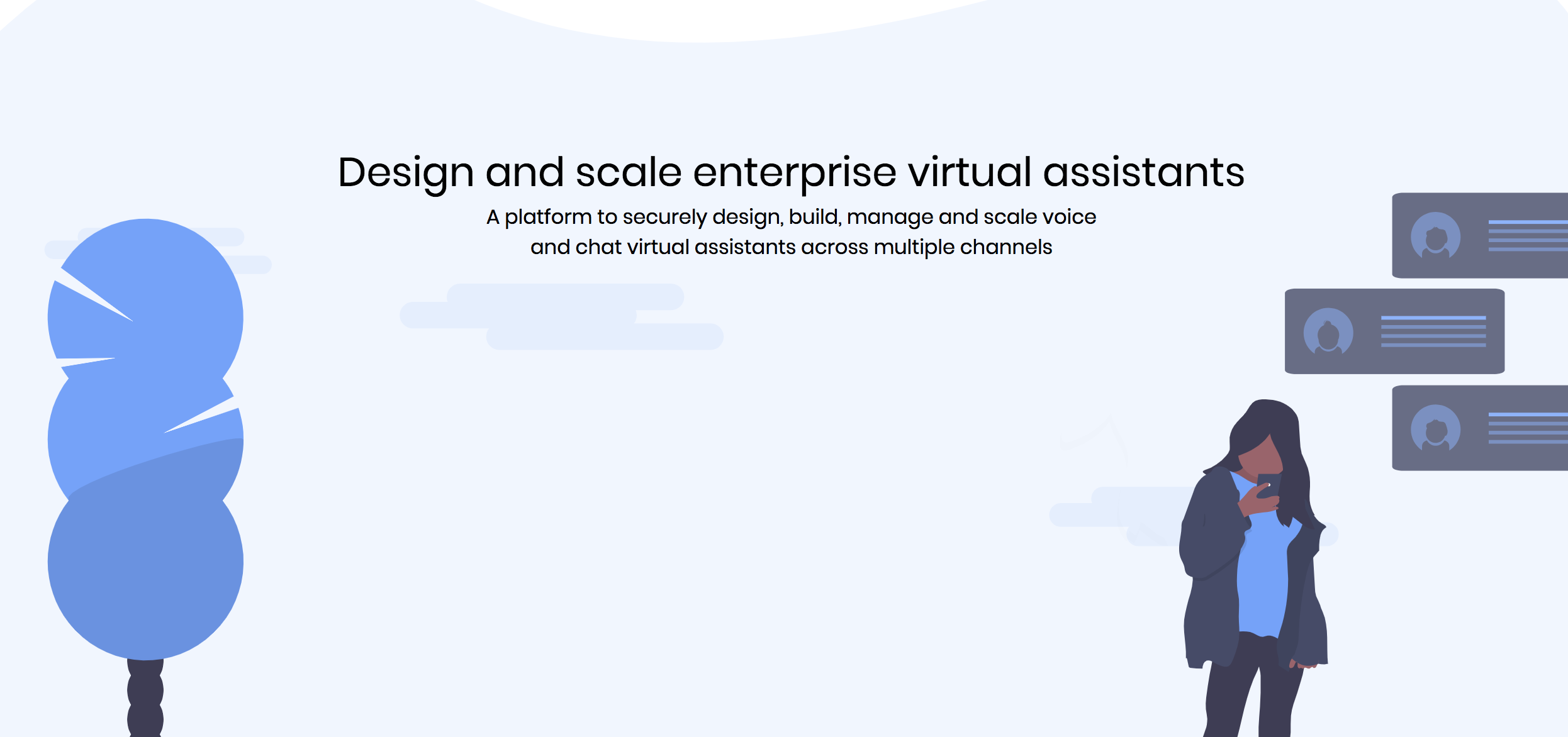 Design and scale enterprise virtual assistants

A platform to securely design, build, manage and scale voice and chat virtual assistants across multiple channels